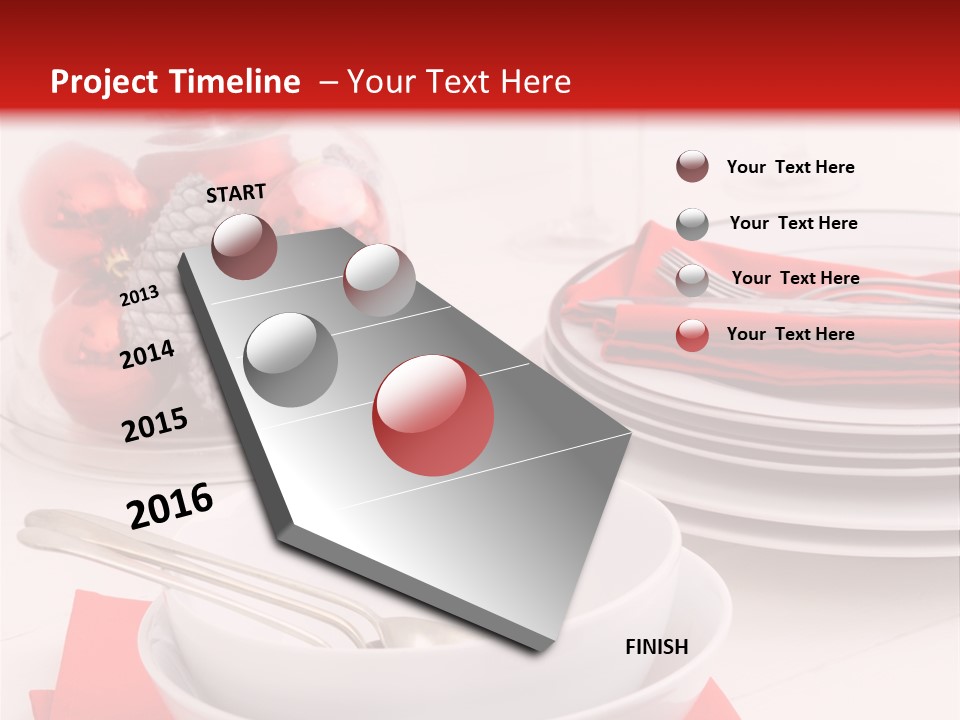 Project Timeline – Your Text Here

START

2013

2014

2015

2016

FINISH

Your Text Here

Your Text Here

Your Text Here

Your Text Here